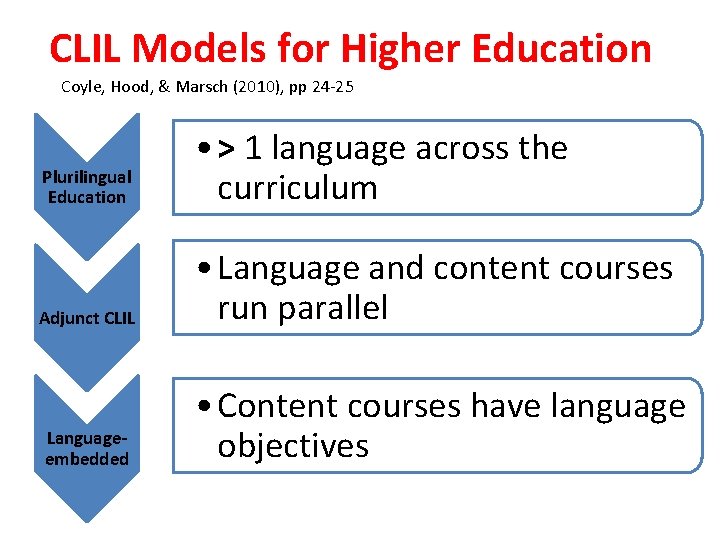 CLIL Models for Higher Education

Coyle, Hood, & Marsch (2010), pp 24-25

Plurilingual Education

• > 1 language across the curriculum

Adjunct CLIL

• Language and content courses run parallel

Language-embedded

• Content courses have language objectives